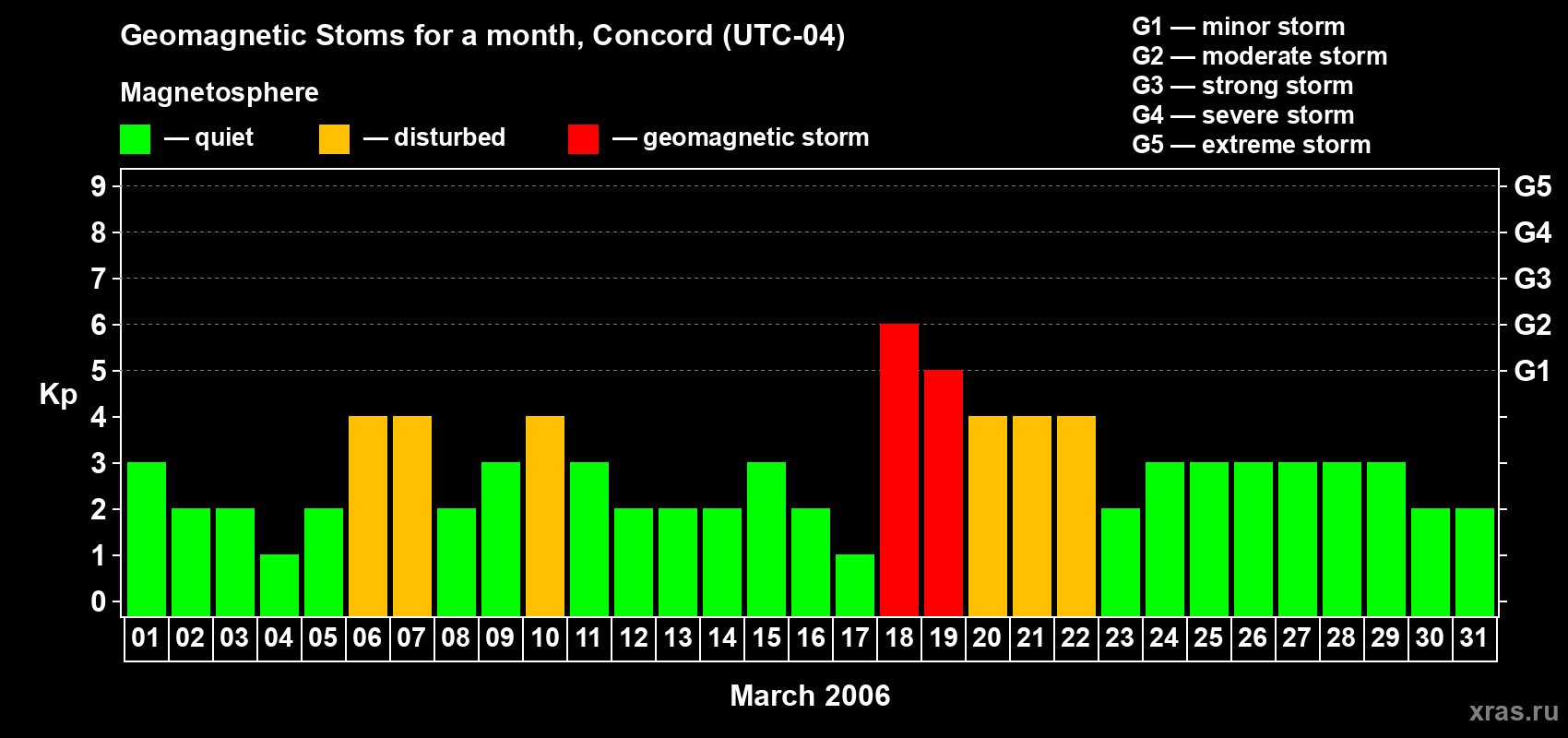 Geomagnetic Stoms for a month, Concord (UTC-04)

Magnetosphere

— quiet — disturbed — geomagnetic storm

G1 — minor storm
G2 — moderate storm
G3 — strong storm
G4 — severe storm
G5 — extreme storm

Kp

9
8
7
6
5
4
3
2
1
0

G5
G4
G3
G2
G1

01 02 03 04 05 06 07 08 09 10 11 12 13 14 15 16 17 18 19 20 21 22 23 24 25 26 27 28 29 30 31

March 2006

xras.ru